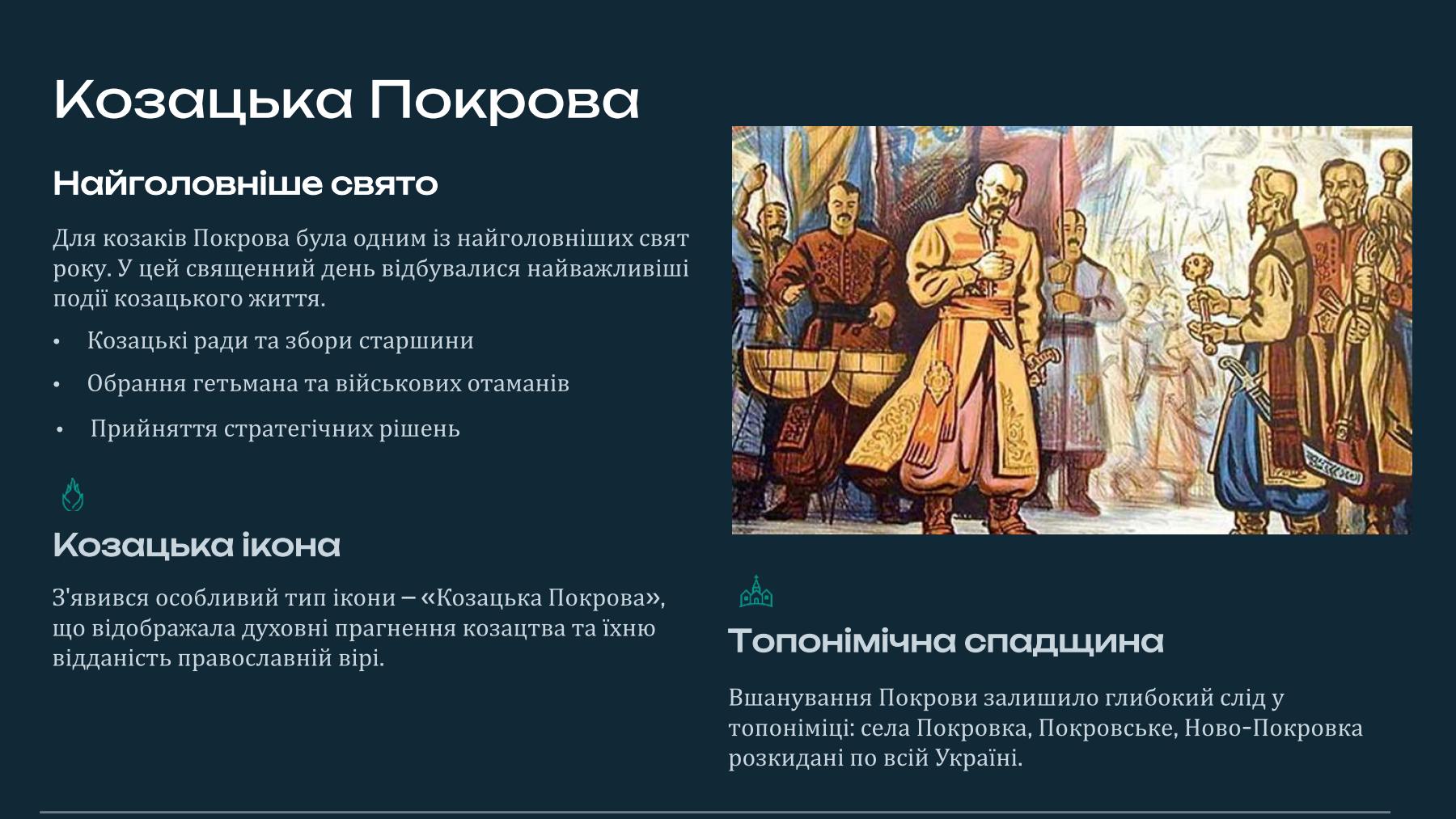 Козацька Покрова

Найголовніше свято

Для козаків Покрова була одним із найголовніших свят року. У цей священний день відбувалися найважливіші події козацького життя.

• Козацькі ради та збори старшини
• Обрання гетьмана та військових отаманів
• Прийняття стратегічних рішень

Козацька ікона

З'явився особливий тип ікони – «Козацька Покрова», що відображала духовні прагнення козацтва та їхню відданість православній вірі.

Топонімічна спадщина

Вшанування Покрови залишило глибокий слід у топоніміці: села Покровка, Покровське, Ново-Покровка розкидані по всій Україні.